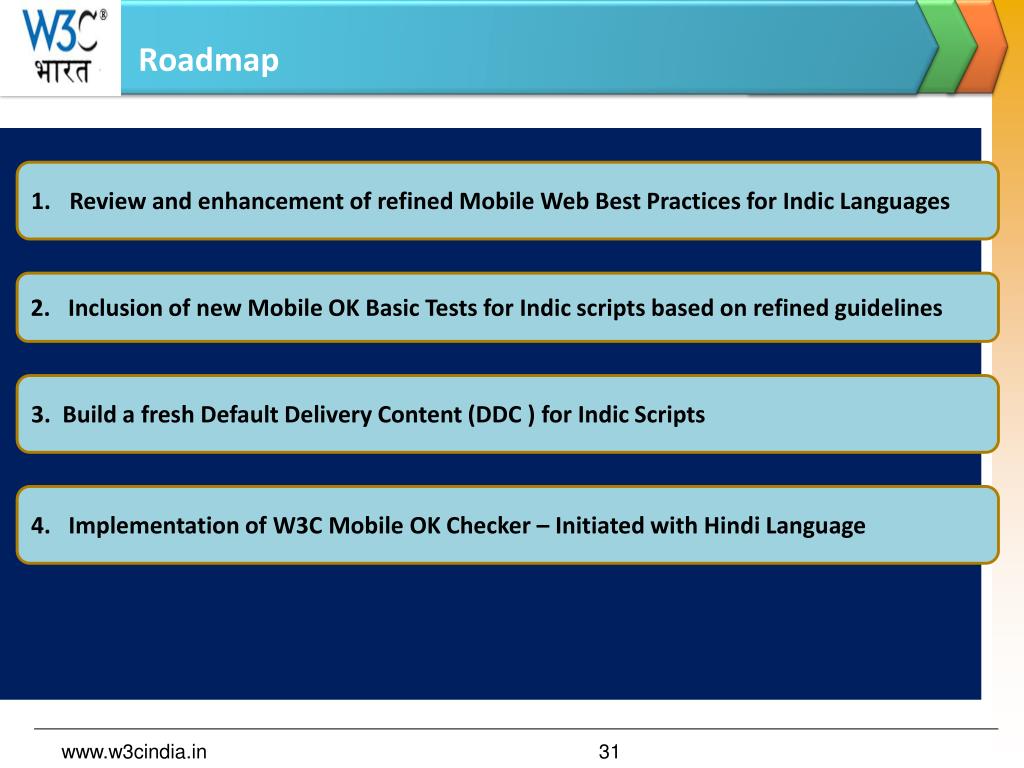 W3C®
भारत

Roadmap

1. Review and enhancement of refined Mobile Web Best Practices for Indic Languages

2. Inclusion of new Mobile OK Basic Tests for Indic scripts based on refined guidelines

3. Build a fresh Default Delivery Content (DDC ) for Indic Scripts

4. Implementation of W3C Mobile OK Checker – Initiated with Hindi Language

www.w3cindia.in

31